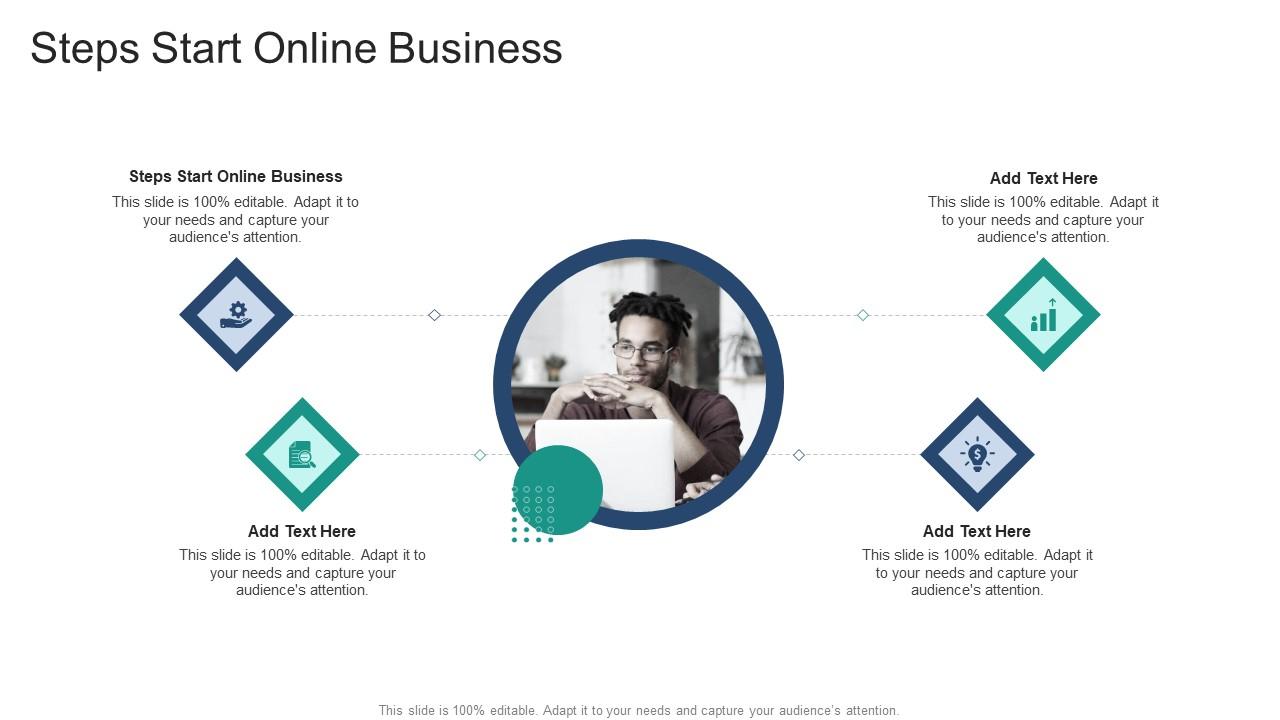 Steps Start Online Business

Steps Start Online Business
This slide is 100% editable. Adapt it to your needs and capture your audience's attention.

Add Text Here
This slide is 100% editable. Adapt it to your needs and capture your audience's attention.

Add Text Here
This slide is 100% editable. Adapt it to your needs and capture your audience's attention.

Add Text Here
This slide is 100% editable. Adapt it to your needs and capture your audience's attention.

This slide is 100% editable. Adapt it to your needs and capture your audience's attention.